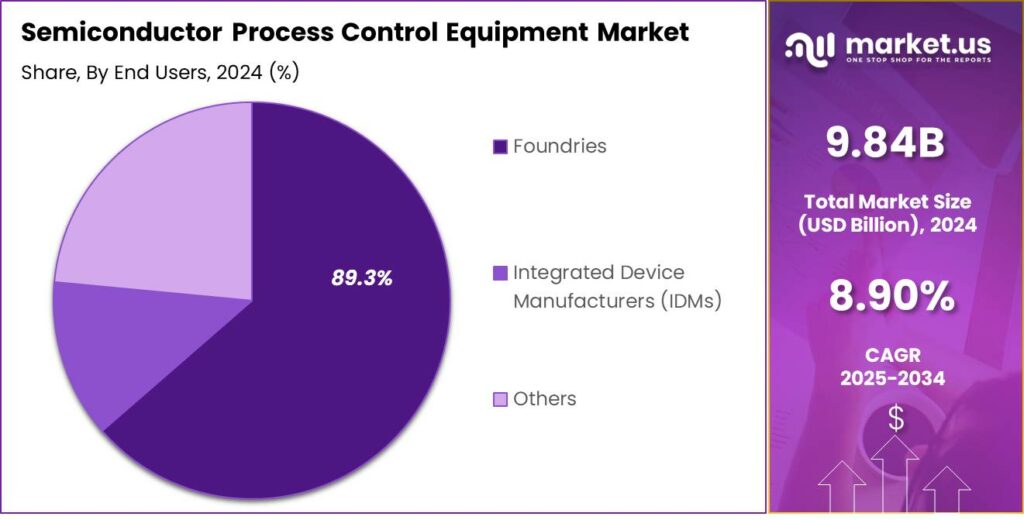 Semiconductor Process Control Equipment Market
Share, By End Users, 2024 (%)

89.3%

Foundries

Integrated Device Manufacturers (IDMs)

Others

market.us
ONE STOP SHOP FOR THE REPORTS

9.84B
Total Market Size (USD Billion), 2024

8.90%
CAGR
2025-2034

$